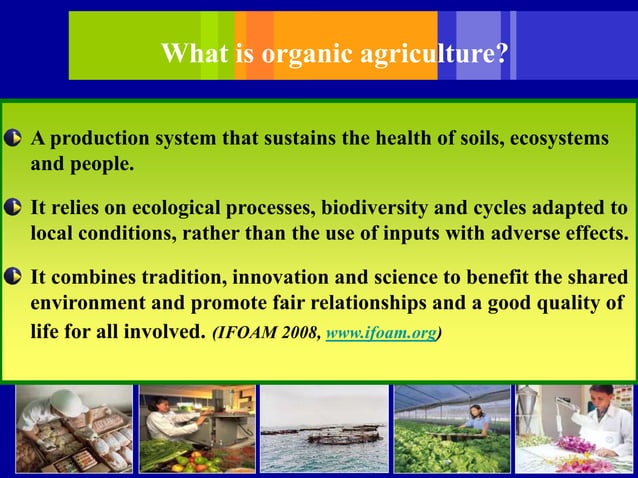 What is organic agriculture?

• A production system that sustains the health of soils, ecosystems and people.

• It relies on ecological processes, biodiversity and cycles adapted to local conditions, rather than the use of inputs with adverse effects.

• It combines tradition, innovation and science to benefit the shared environment and promote fair relationships and a good quality of life for all involved. (IFOAM 2008, www.ifoam.org)